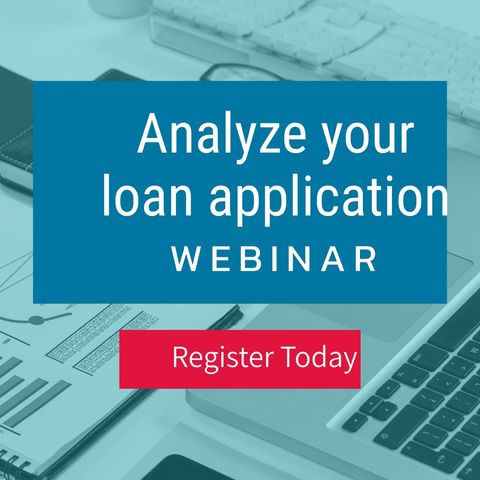 Analyze your loan application
WEBINAR

Register Today